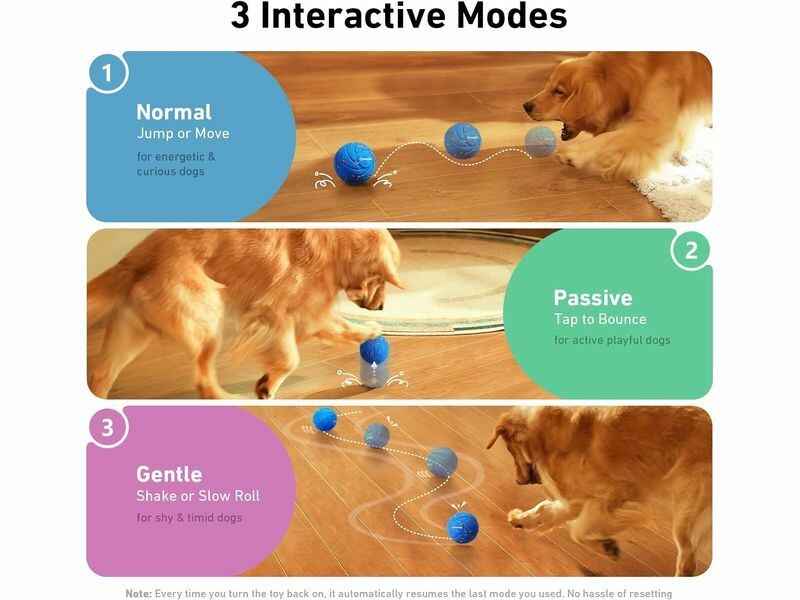 3 Interactive Modes

1

Normal
Jump or Move

for energetic & curious dogs

2

Passive
Tap to Bounce

for active playful dogs

3

Gentle
Shake or Slow Roll

for shy & timid dogs

Note: Every time you turn the toy back on, it automatically resumes the last mode you used. No hassle of resetting